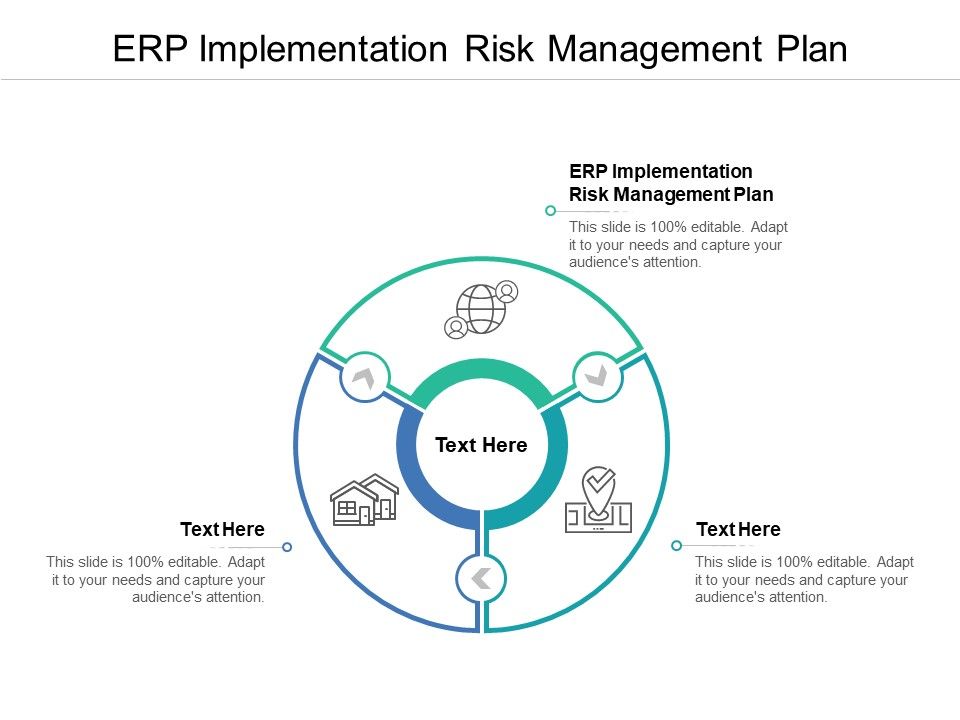 ERP Implementation Risk Management Plan

ERP Implementation Risk Management Plan

This slide is 100% editable. Adapt it to your needs and capture your audience's attention.

Text Here

Text Here

This slide is 100% editable. Adapt it to your needs and capture your audience's attention.

Text Here

This slide is 100% editable. Adapt it to your needs and capture your audience's attention.